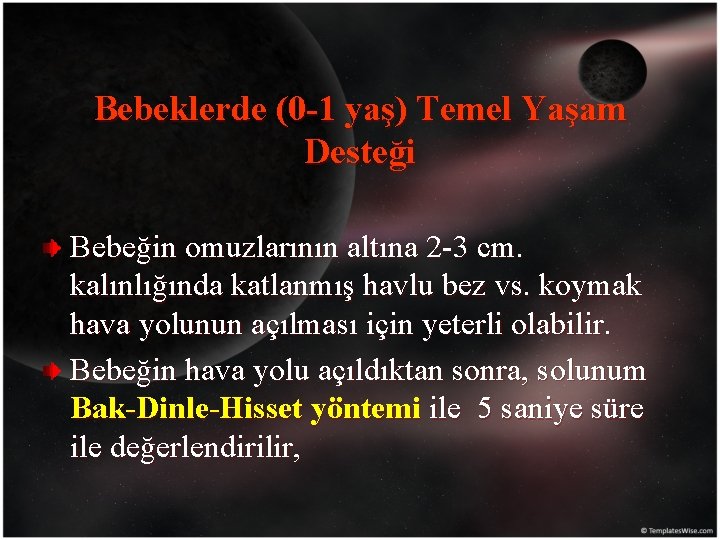 Bebeklerde (0-1 yaş) Temel Yaşam Desteği

Bebeğin omuzlarının altına 2-3 cm. kalınlığında katlanmış havlu bez vs. koymak hava yolunun açılması için yeterli olabilir.

Bebeğin hava yolu açıldıktan sonra, solunum Bak-Dinle-Hisset yöntemi ile 5 saniye süre ile değerlendirilir,

© TemplatesWise.com